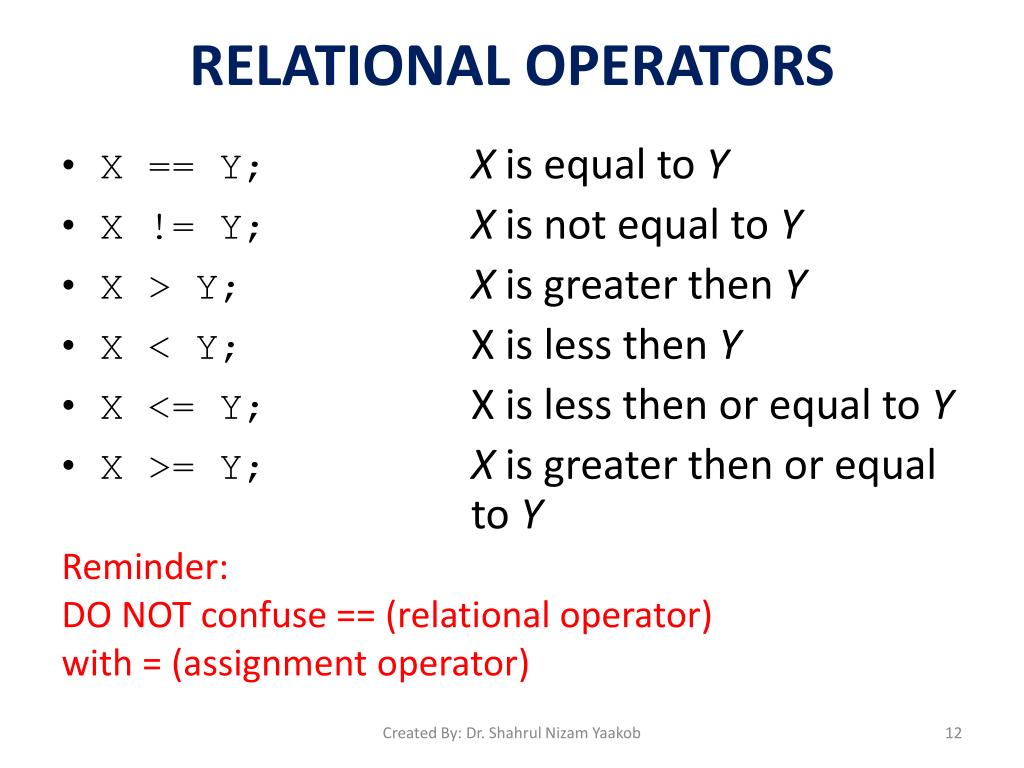 RELATIONAL OPERATORS

• X == Y; X is equal to Y
• X != Y; X is not equal to Y
• X > Y; X is greater then Y
• X < Y; X is less then Y
• X <= Y; X is less then or equal to Y
• X >= Y; X is greater then or equal to Y

Reminder:
DO NOT confuse == (relational operator) with = (assignment operator)

Created By: Dr. Shahrul Nizam Yaakob

12